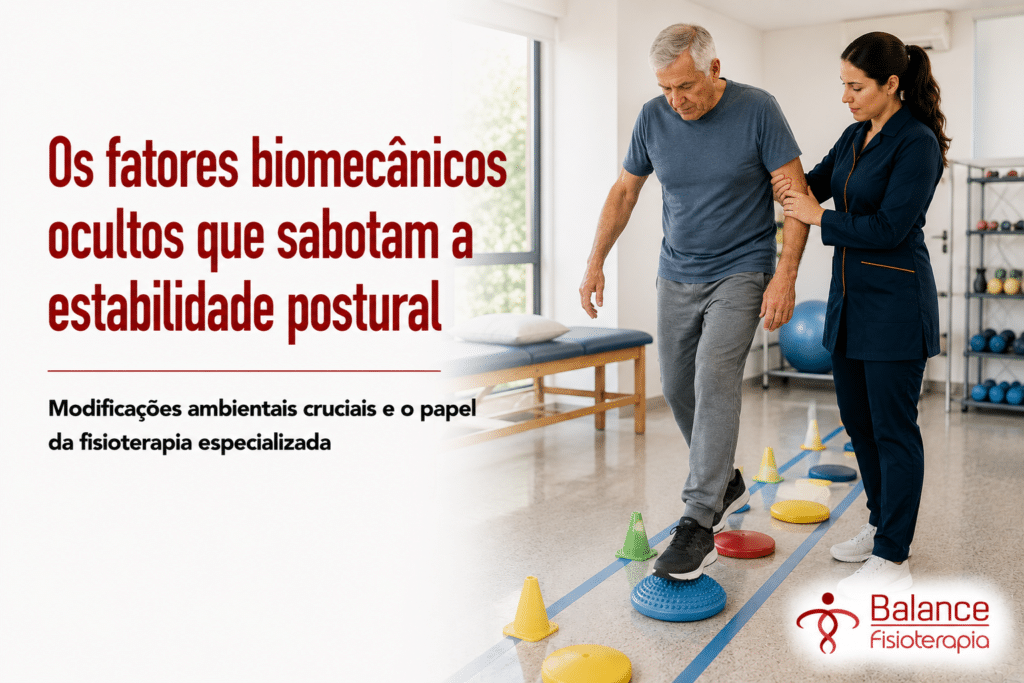 Os fatores biomecânicos ocultos que sabotam a estabilidade postural

Modificações ambientais cruciais e o papel da fisioterapia especializada

Balance
Fisioterapia